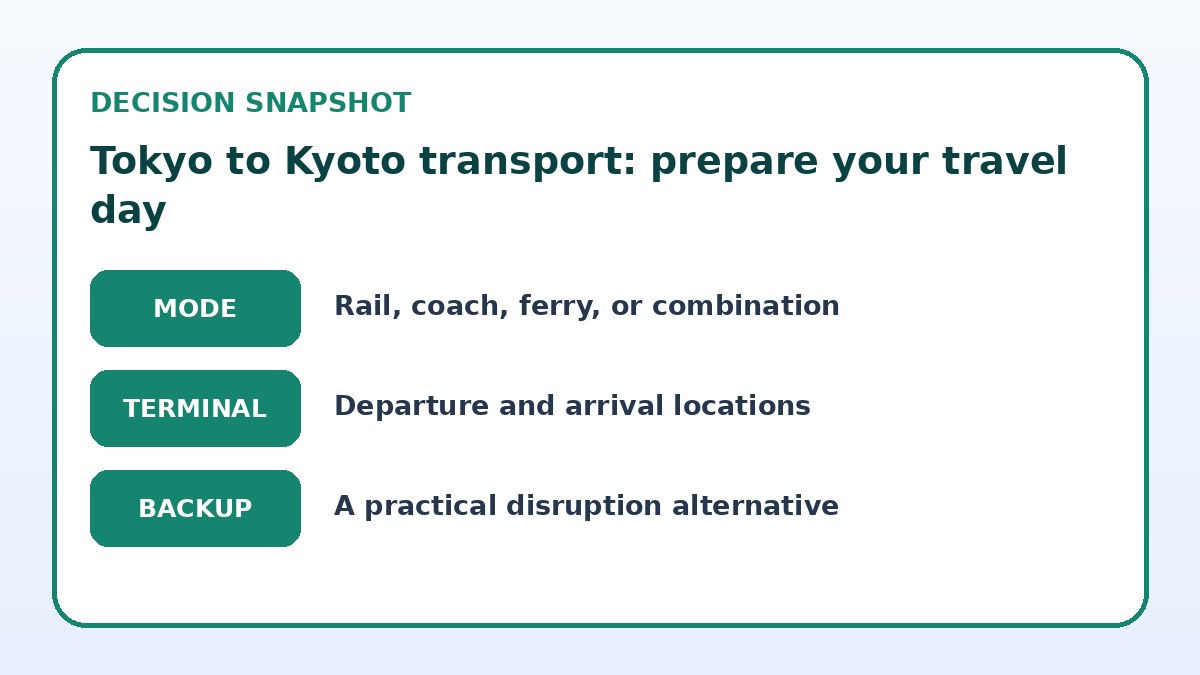 DECISION SNAPSHOT

Tokyo to Kyoto transport: prepare your travel day

MODE
Rail, coach, ferry, or combination

TERMINAL
Departure and arrival locations

BACKUP
A practical disruption alternative